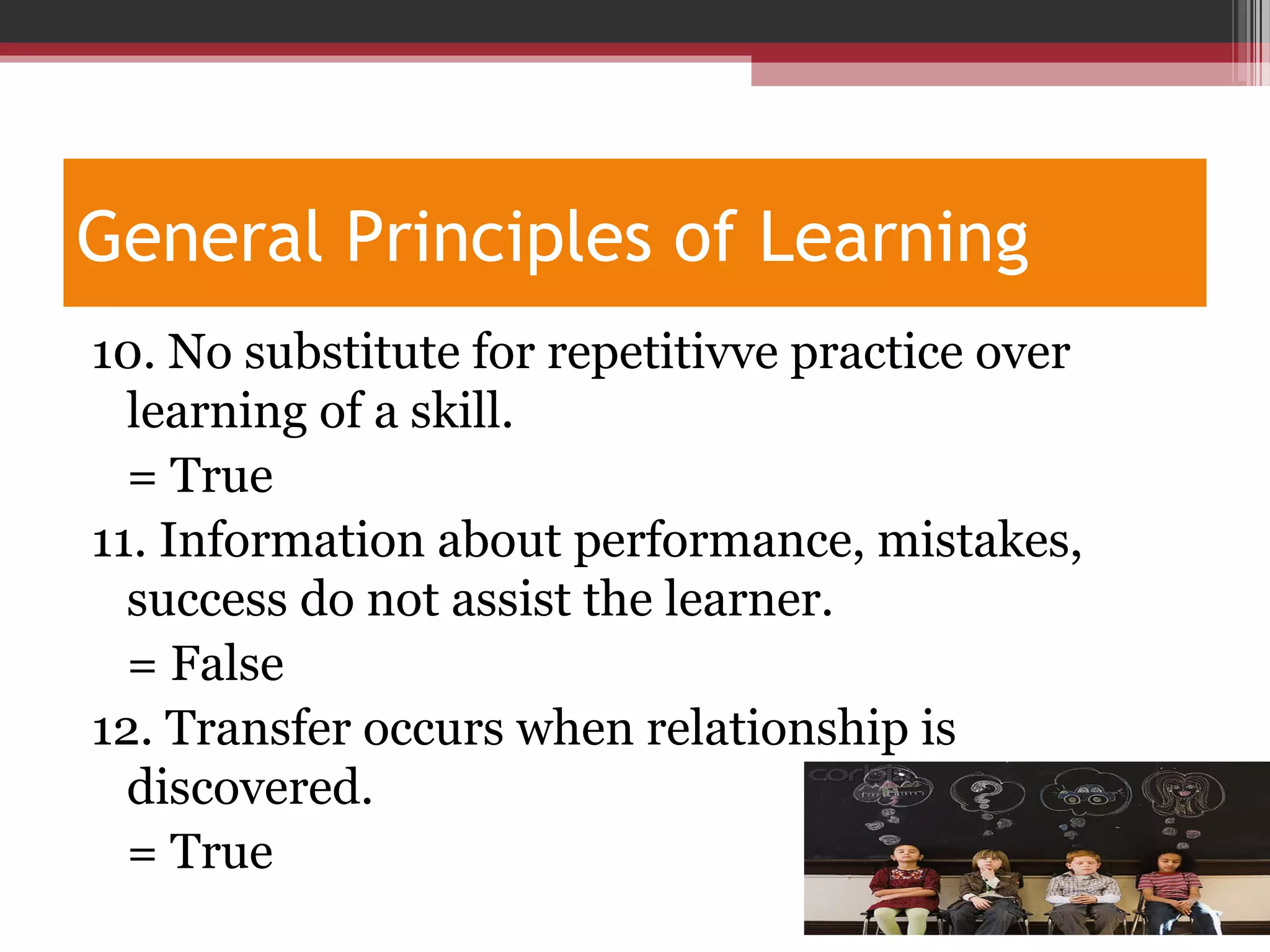 General Principles of Learning

10. No substitute for repetitivve practice over learning of a skill.

= True

11. Information about performance, mistakes, success do not assist the learner.

= False

12. Transfer occurs when relationship is discovered.

= True

corbis